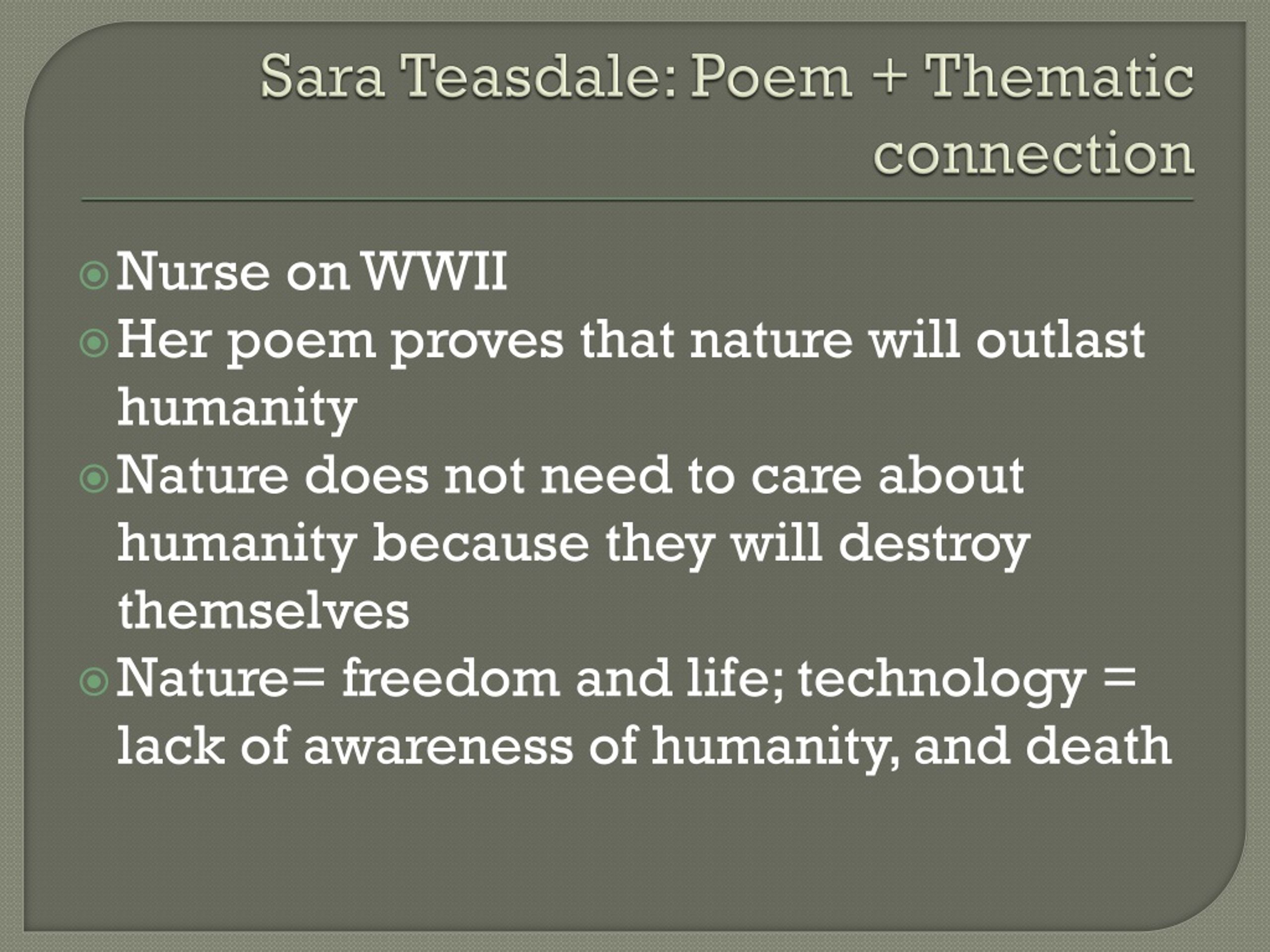 Sara Teasdale: Poem + Thematic connection

Nurse on WWII
Her poem proves that nature will outlast humanity
Nature does not need to care about humanity because they will destroy themselves
Nature= freedom and life; technology = lack of awareness of humanity, and death